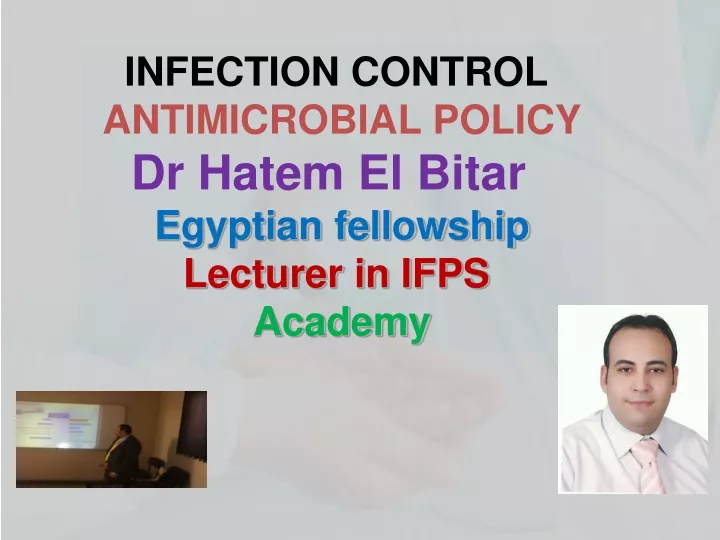 INFECTION CONTROL
ANTIMICROBIAL POLICY
Dr Hatem El Bitar
Egyptian fellowship
Lecturer in IFPS
Academy